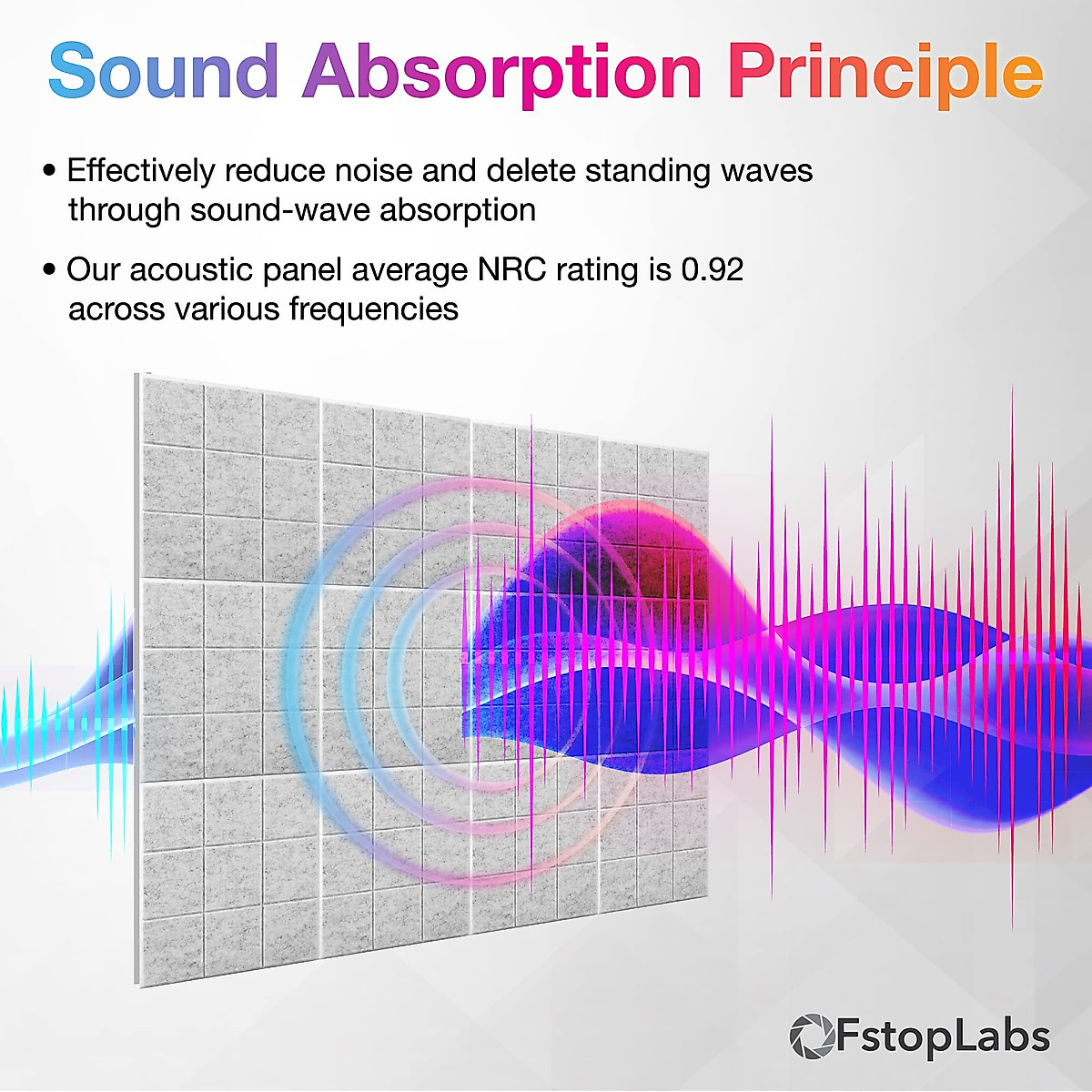 Sound Absorption Principle

• Effectively reduce noise and delete standing waves through sound-wave absorption

• Our acoustic panel average NRC rating is 0.92 across various frequencies

FstopLabs